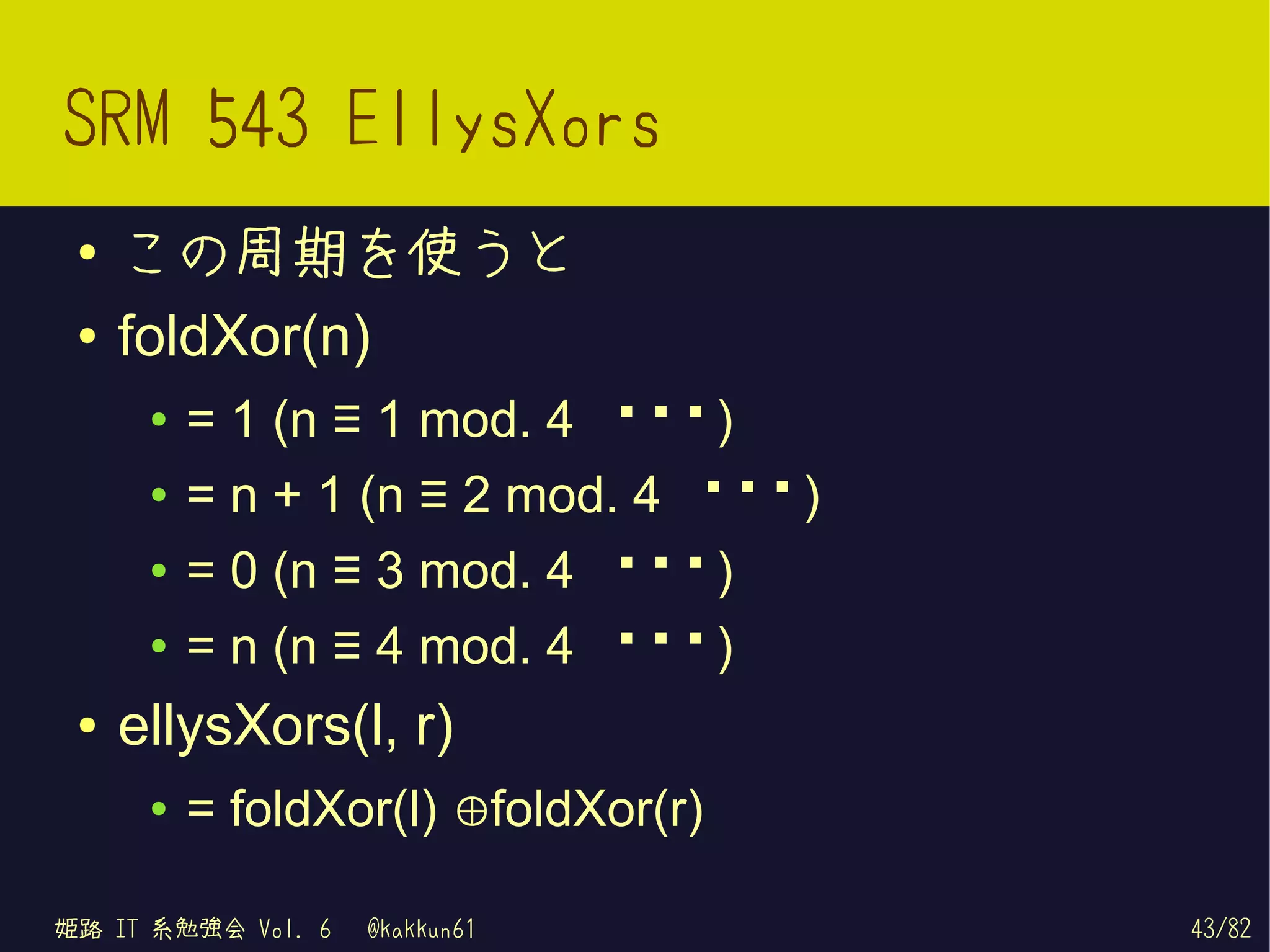 SRM 543 EllysXors

• この周期を使うと
• foldXor(n)
  • = 1 (n ≡ 1 mod. 4 ・・・)
  • = n + 1 (n ≡ 2 mod. 4 ・・・)
  • = 0 (n ≡ 3 mod. 4 ・・・)
  • = n (n ≡ 4 mod. 4 ・・・)
• ellysXors(l, r)
  • = foldXor(l) ⊕foldXor(r)

姫路 IT 系勉強会 Vol. 6 @kakkun61

43/82